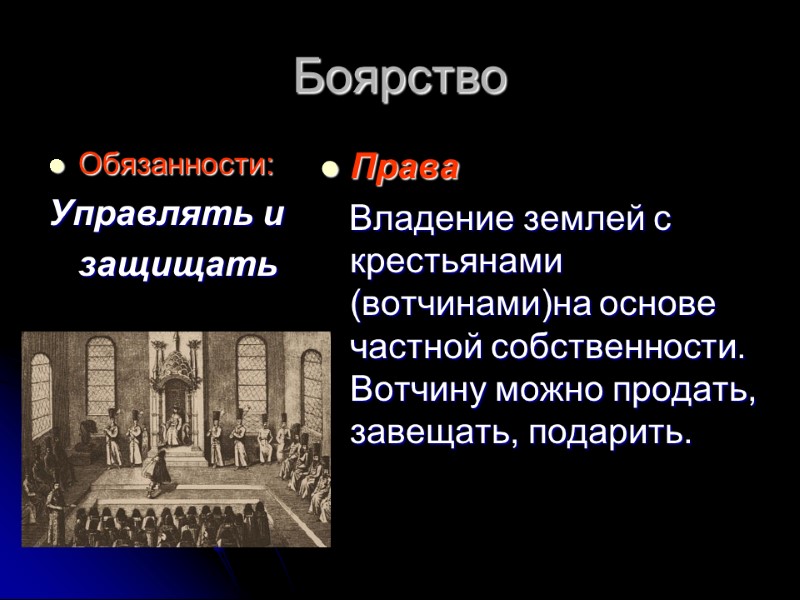 Боярство

Обязанности:

Управлять и защищать

Права

Владение землей с крестьянами (вотчинами)на основе частной собственности. Вотчину можно продать, завещать, подарить.